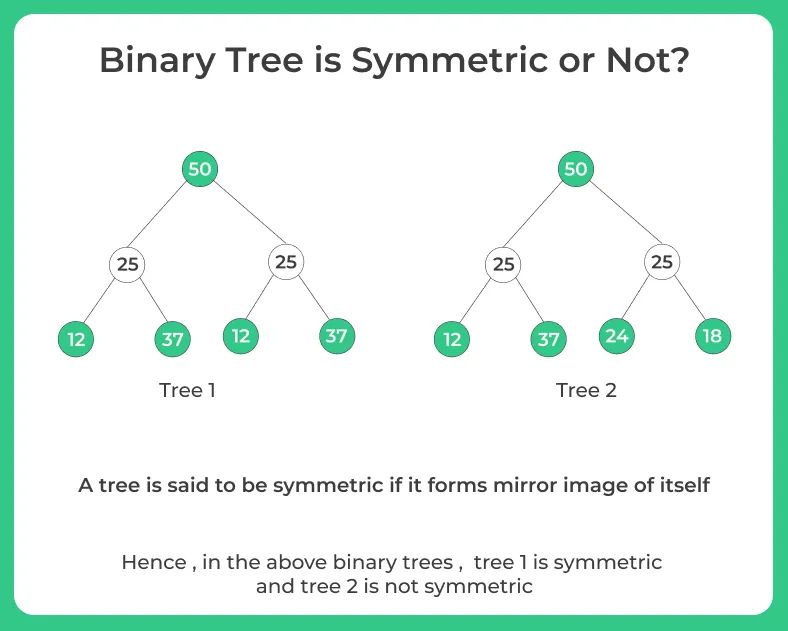 Binary Tree is Symmetric or Not?

50
25 25
12 37 12 37
Tree 1

50
25 25
12 37 24 18
Tree 2

A tree is said to be symmetric if it forms mirror image of itself

Hence , in the above binary trees , tree 1 is symmetric and tree 2 is not symmetric